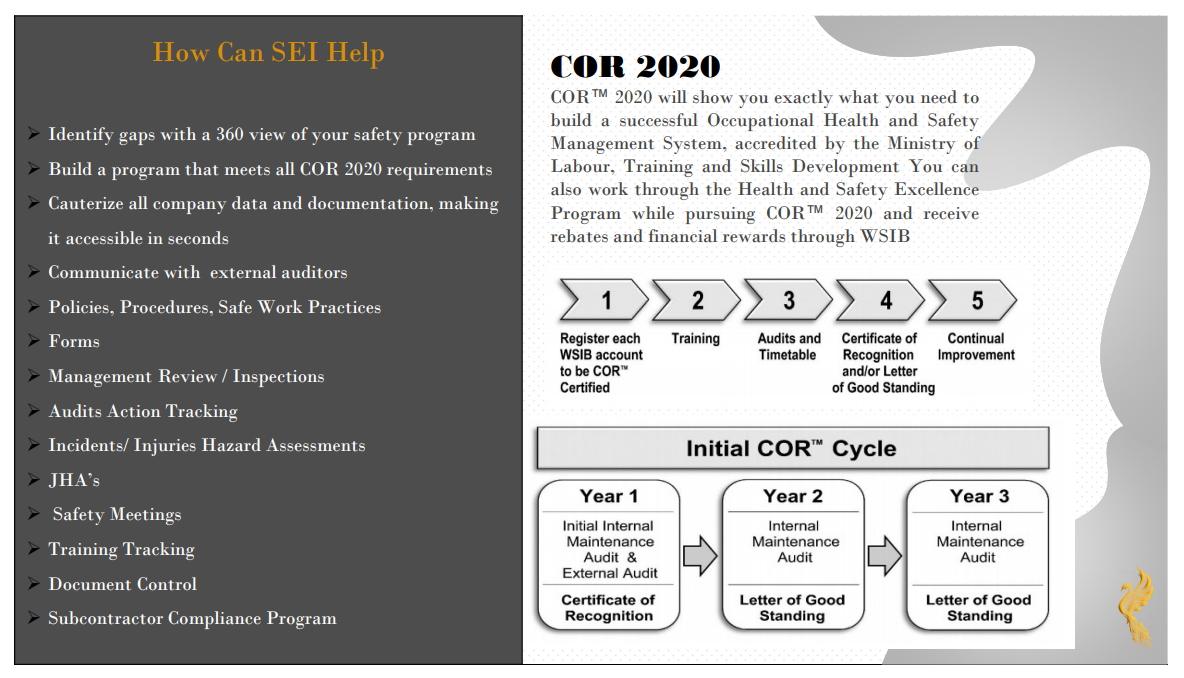 How Can SEI Help

➢ Identify gaps with a 360 view of your safety program
➢ Build a program that meets all COR 2020 requirements
➢ Cauterize all company data and documentation, making it accessible in seconds
➢ Communicate with external auditors
➢ Policies, Procedures, Safe Work Practices
➢ Forms
➢ Management Review / Inspections
➢ Audits Action Tracking
➢ Incidents/ Injuries Hazard Assessments
➢ JHA's
➢ Safety Meetings
➢ Training Tracking
➢ Document Control
➢ Subcontractor Compliance Program

COR 2020

COR™ 2020 will show you exactly what you need to build a successful Occupational Health and Safety Management System, accredited by the Ministry of Labour, Training and Skills Development You can also work through the Health and Safety Excellence Program while pursuing COR™ 2020 and receive rebates and financial rewards through WSIB

1 Register each WSIB account to be COR™ Certified
2 Training
3 Audits and Timetable
4 Certificate of Recognition and/or Letter of Good Standing
5 Continual Improvement

Initial COR™ Cycle

Year 1
Initial Internal Maintenance Audit & External Audit
Certificate of Recognition

Year 2
Internal Maintenance Audit
Letter of Good Standing

Year 3
Internal Maintenance Audit
Letter of Good Standing